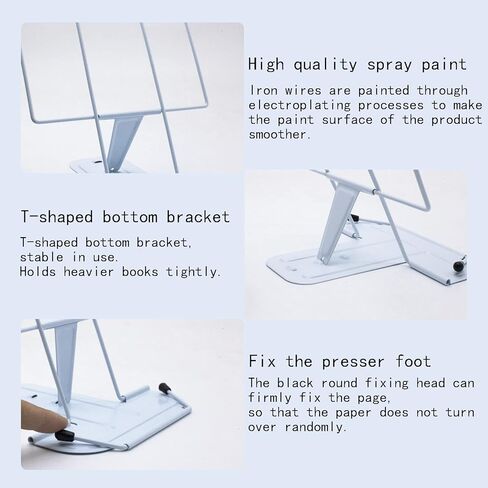 High quality spray paint

Iron wires are painted through electroplating processes to make the paint surface of the product smoother.

T-shaped bottom bracket

T-shaped bottom bracket, stable in use.
Holds heavier books tightly.

Fix the presser foot

The black round fixing head can firmly fix the page,
so that the paper does not turn over randomly.